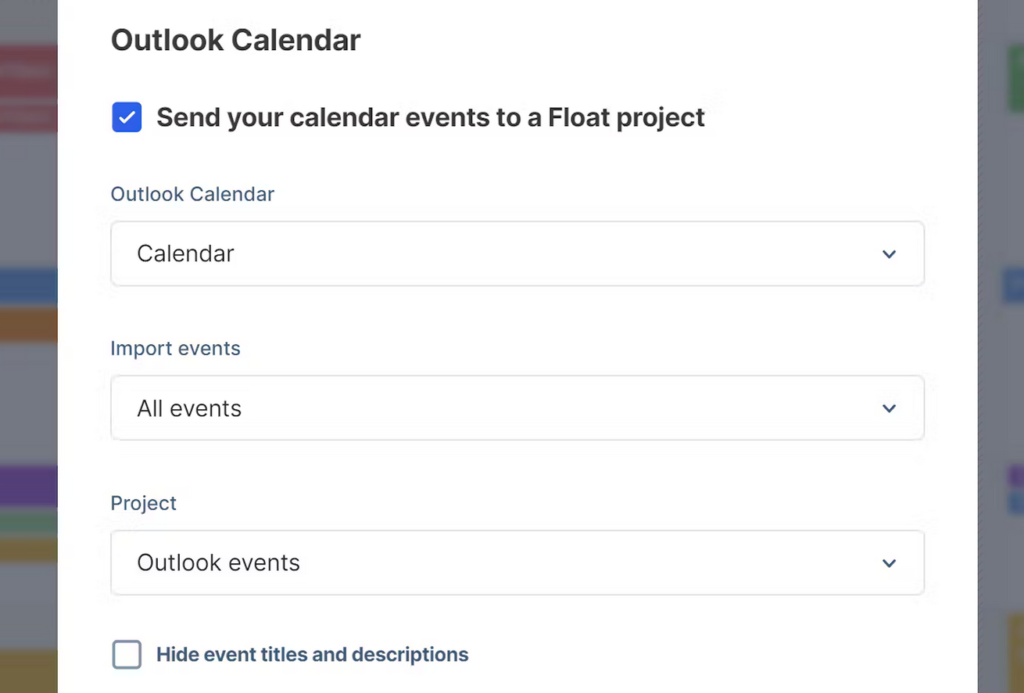 Outlook Calendar

Send your calendar events to a Float project

Outlook Calendar

Calendar

Import events

All events

Project

Outlook events

Hide event titles and descriptions